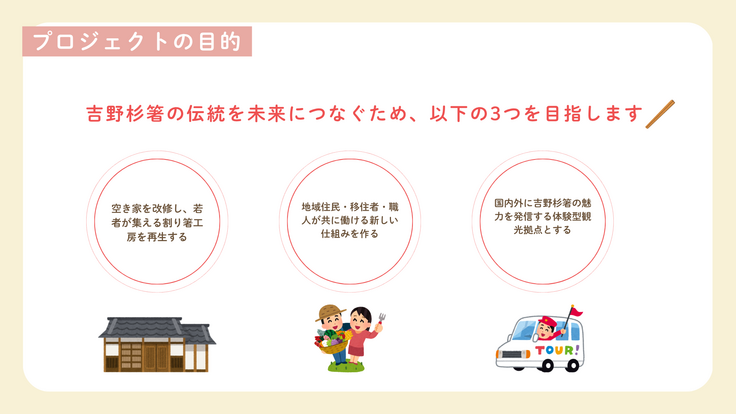 プロジェクトの目的

吉野杉箸の伝統を未来につなぐため、以下の3つを目指します

空き家を改修し、若者が集える割り箸工房を再生する

地域住民・移住者・職人が共に働ける新しい仕組みを作る

国内外に吉野杉箸の魅力を発信する体験型観光拠点とする

TOUR!